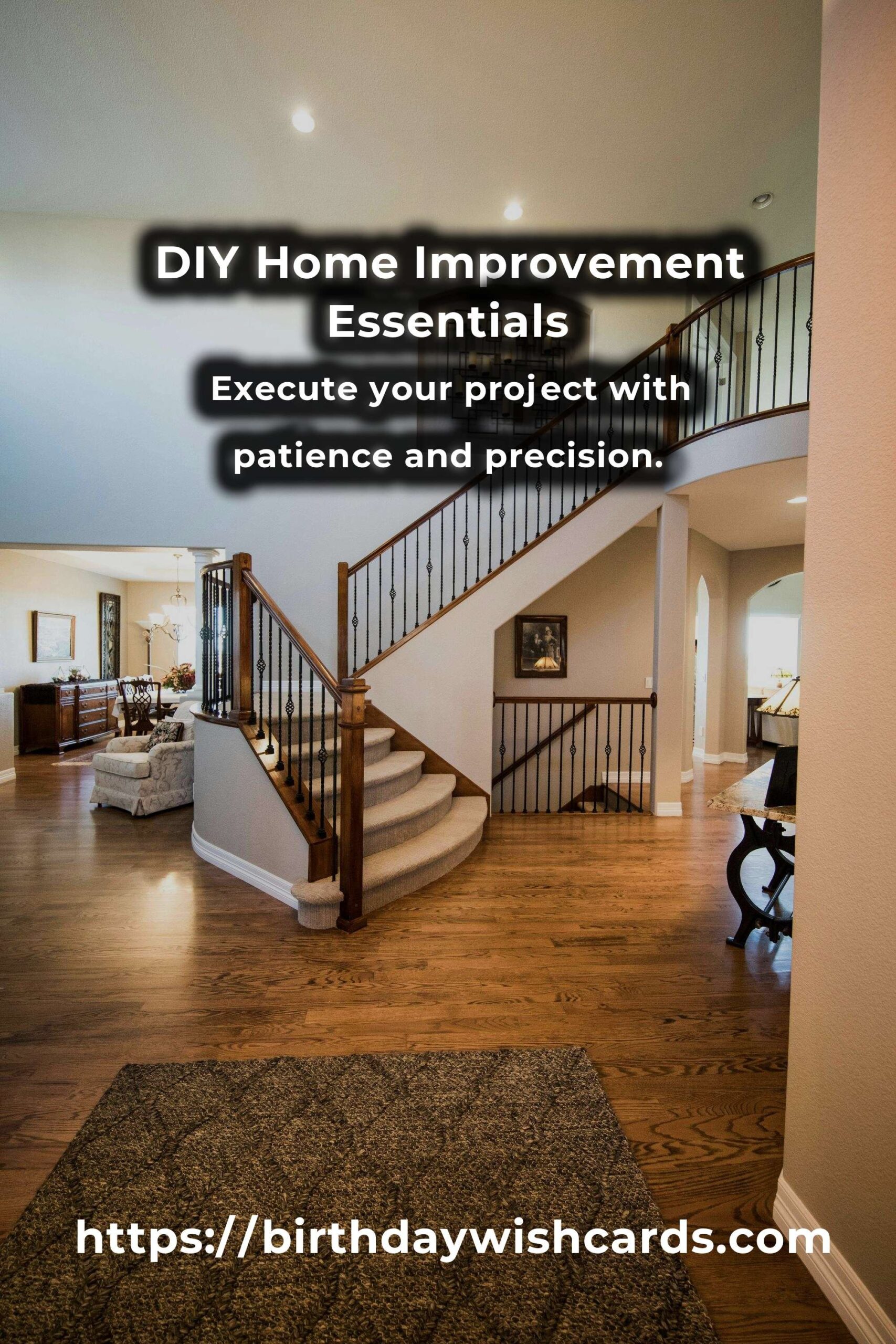 DIY Home Improvement Essentials

Execute your project with patience and precision.

https://birthdaywishcards.com